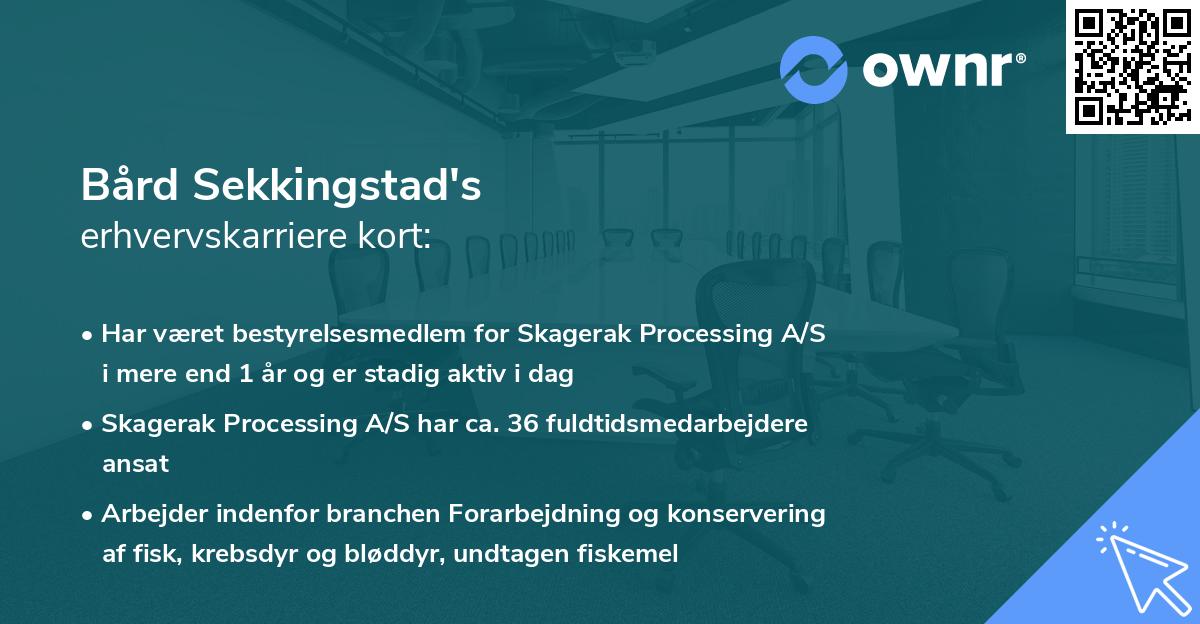 ownr®

Bård Sekkingstad's
erhvervskarriere kort:

• Har været bestyrelsesmedlem for Skagerak Processing A/S i mere end 1 år og er stadig aktiv i dag

• Skagerak Processing A/S har ca. 36 fuldtidsmedarbejdere ansat

• Arbejder indenfor branchen Forarbejdning og konservering af fisk, krebsdyr og bløddyr, undtagen fiskemel